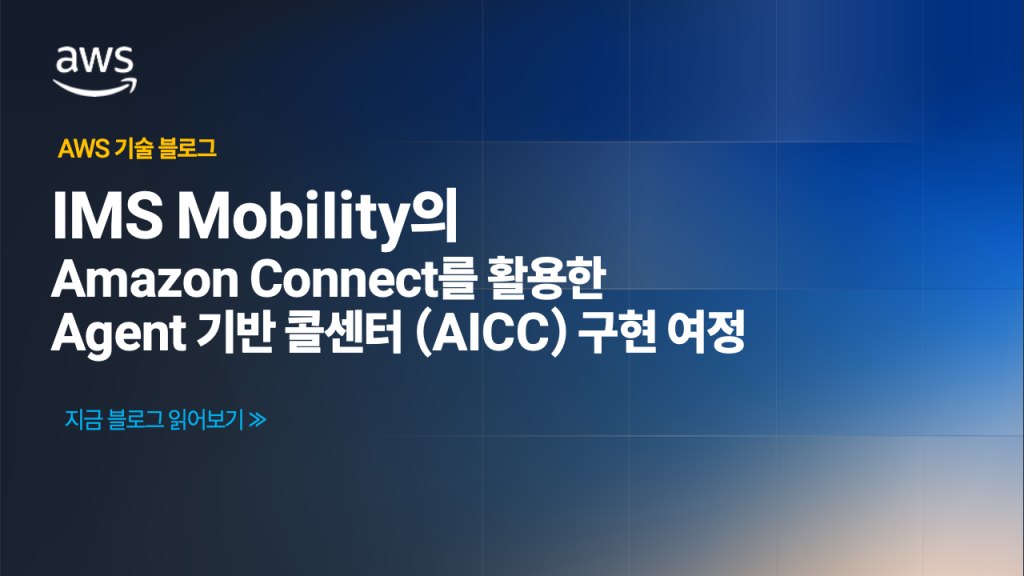 aws

AWS 기술 블로그

IMS Mobility의
Amazon Connect를 활용한
Agent 기반 콜센터 (AICC) 구현 여정

지금 블로그 읽어보기 ≫